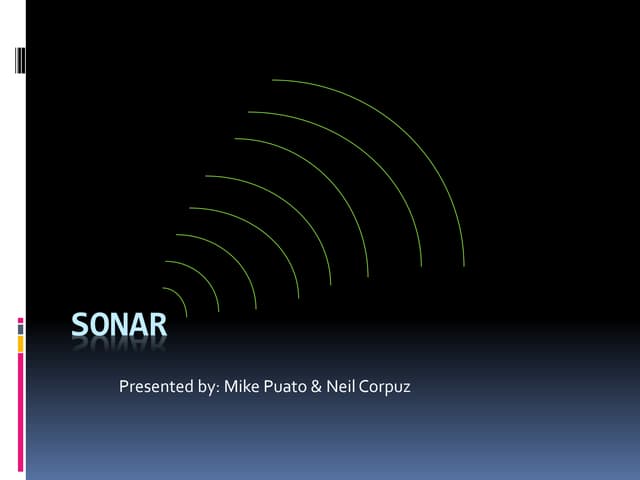 SONAR

Presented by: Mike Puato & Neil Corpuz